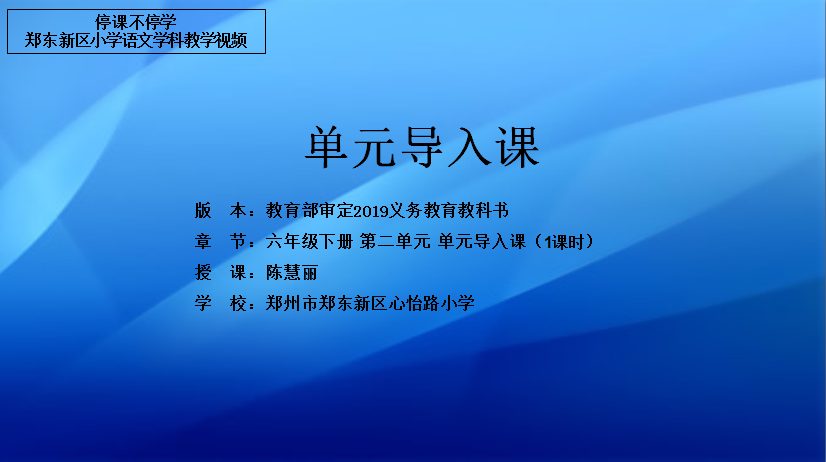 停课不停学
郑东新区小学语文学科教学视频

单元导入课

版　本：教育部审定2019义务教育教科书
章　节：六年级下册 第二单元 单元导入课（1课时）
授　课：陈慧丽
学　校：郑州市郑东新区心怡路小学